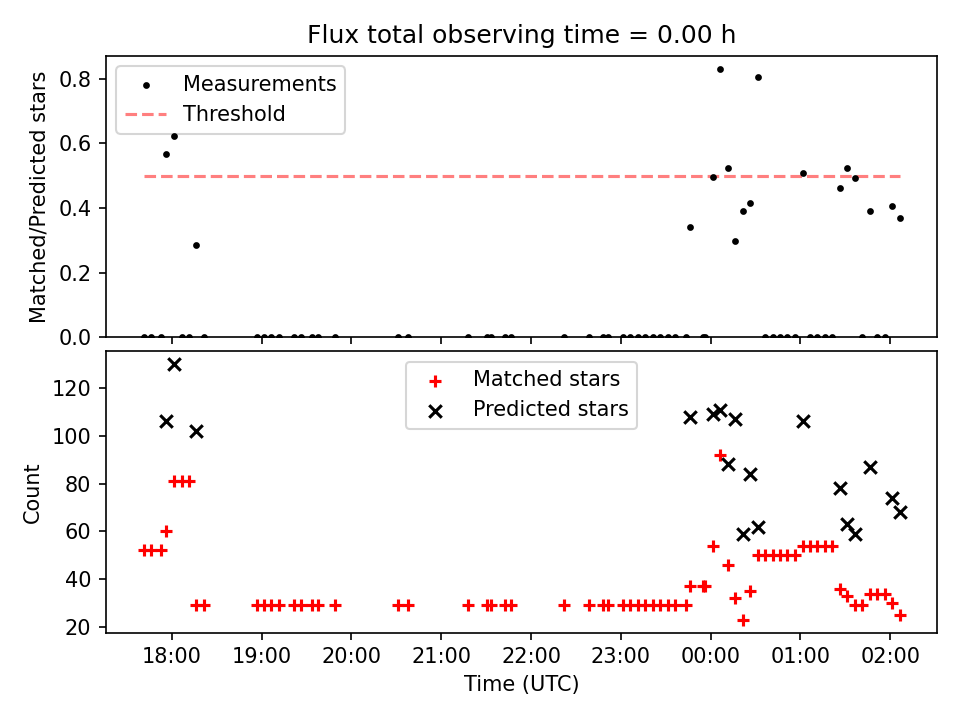 Flux total observing time = 0.00 h

Measurements
Threshold

Matched/Predicted stars

0.8
0.6
0.4
0.2
0.0

Matched stars
Predicted stars

Count

120
100
80
60
40
20

18:00
19:00
20:00
21:00
22:00
23:00
00:00
01:00
02:00

Time (UTC)